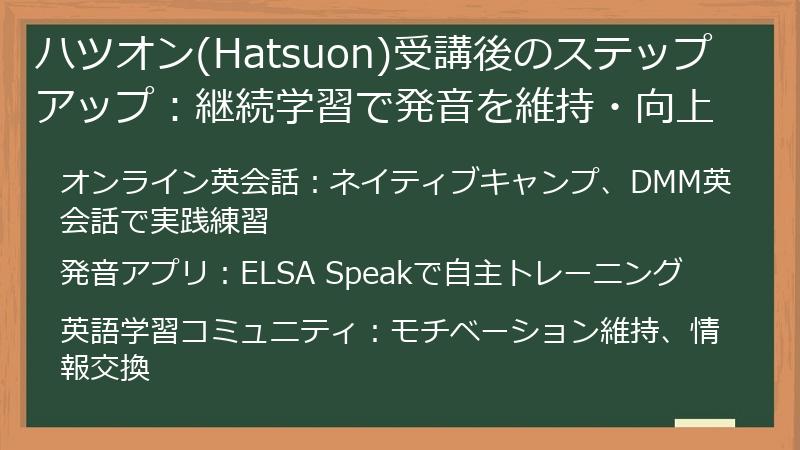 ハツオン(Hatsuon)受講後のステップアップ：継続学習で発音を維持・向上

オンライン英会話：ネイティブキャンプ、DMM英会話で実践練習

発音アプリ：ELSA Speakで自主トレーニング

英語学習コミュニティ：モチベーション維持、情報交換